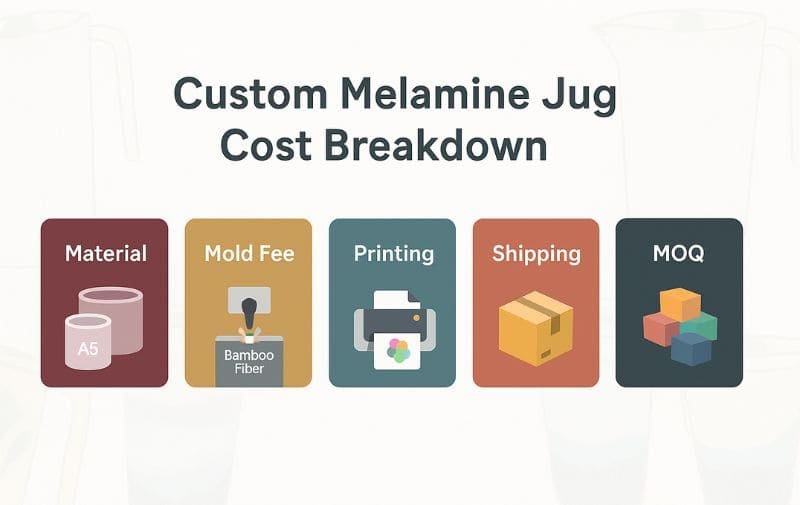 Custom Melamine Jug Cost Breakdown

Material

A5

Mold Fee

Bamboo Fiber

Printing

Shipping

MOQ